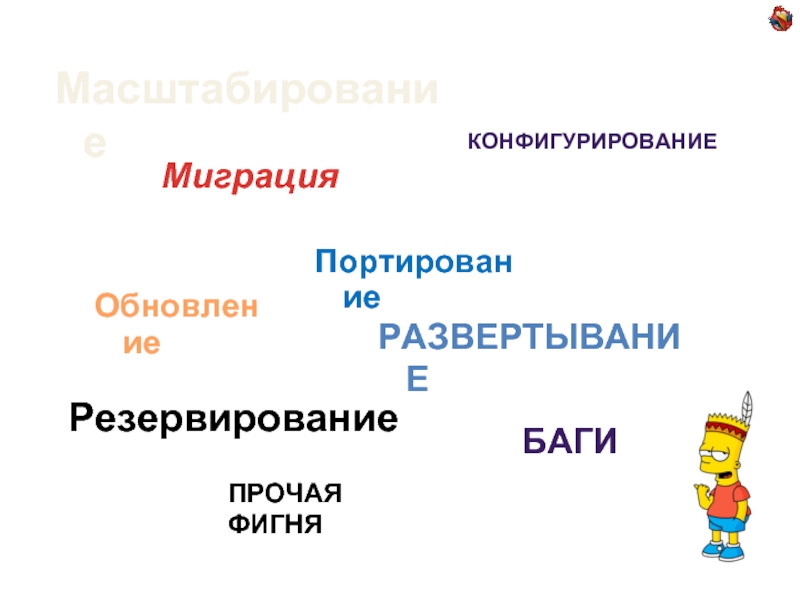 Масштабирование

КОНФИГУРИРОВАНИЕ

Миграция

Портирование

Обновление

РАЗВЕРТЫВАНИЕ

Резервирование

БАГИ

ПРОЧАЯ ФИГНЯ